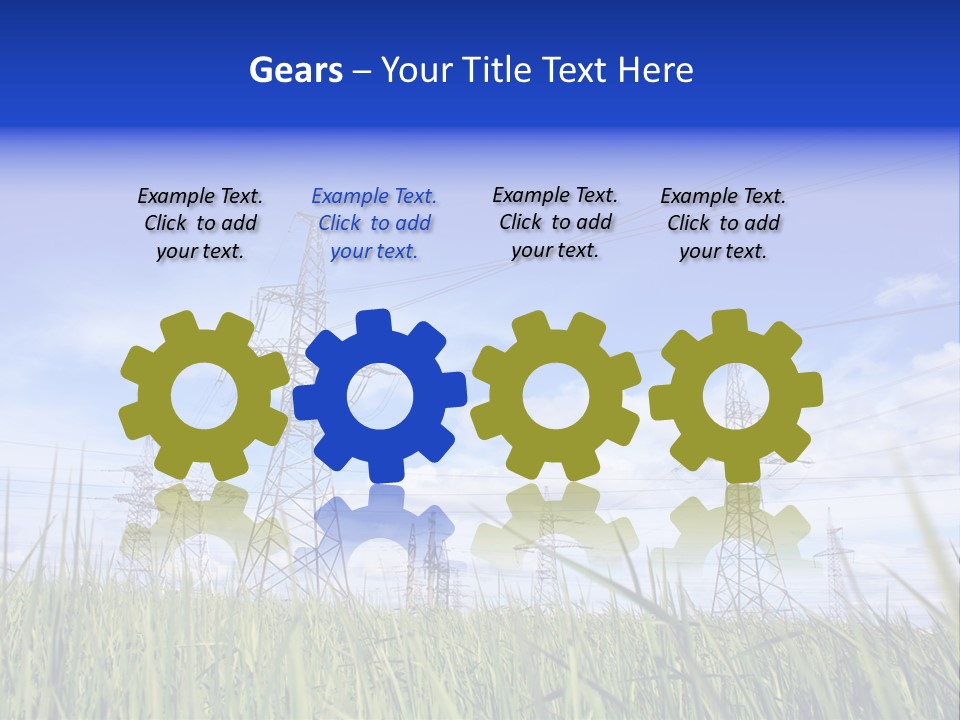 Gears – Your Title Text Here

Example Text. Click to add your text.

Example Text. Click to add your text.

Example Text. Click to add your text.

Example Text. Click to add your text.